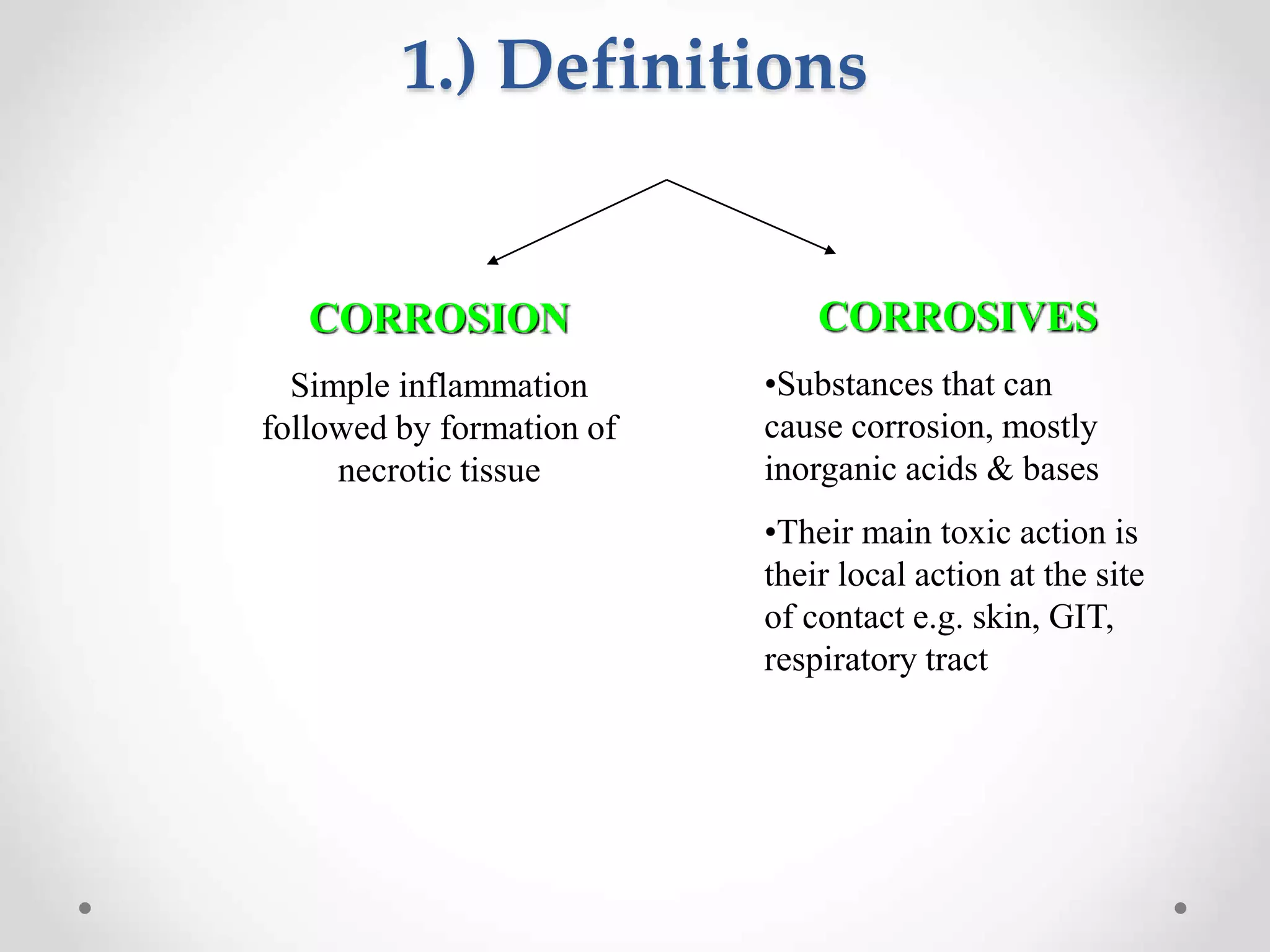 1.) Definitions

CORROSION

Simple inflammation followed by formation of necrotic tissue

CORROSIVES

•Substances that can cause corrosion, mostly inorganic acids & bases

•Their main toxic action is their local action at the site of contact e.g. skin, GIT, respiratory tract